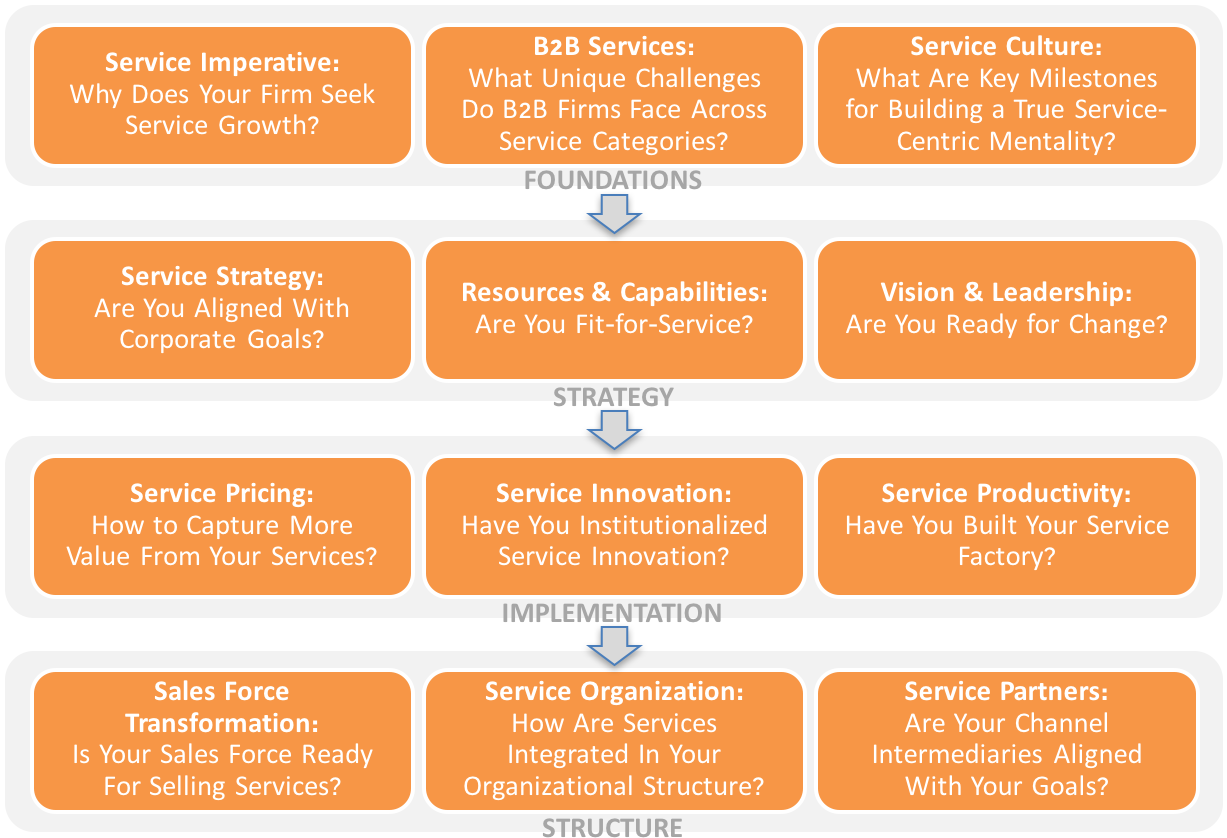 Service Imperative:
Why Does Your Firm Seek Service Growth?

B2B Services:
What Unique Challenges Do B2B Firms Face Across Service Categories?

Service Culture:
What Are Key Milestones for Building a True Service-Centric Mentality?

FOUNDATIONS

Service Strategy:
Are You Aligned With Corporate Goals?

Resources & Capabilities:
Are You Fit-for-Service?

Vision & Leadership:
Are You Ready for Change?

STRATEGY

Service Pricing:
How to Capture More Value From Your Services?

Service Innovation:
Have You Institutionalized Service Innovation?

Service Productivity:
Have You Built Your Service Factory?

IMPLEMENTATION

Sales Force Transformation:
Is Your Sales Force Ready For Selling Services?

Service Organization:
How Are Services Integrated In Your Organizational Structure?

Service Partners:
Are Your Channel Intermediaries Aligned With Your Goals?

STRUCTURE